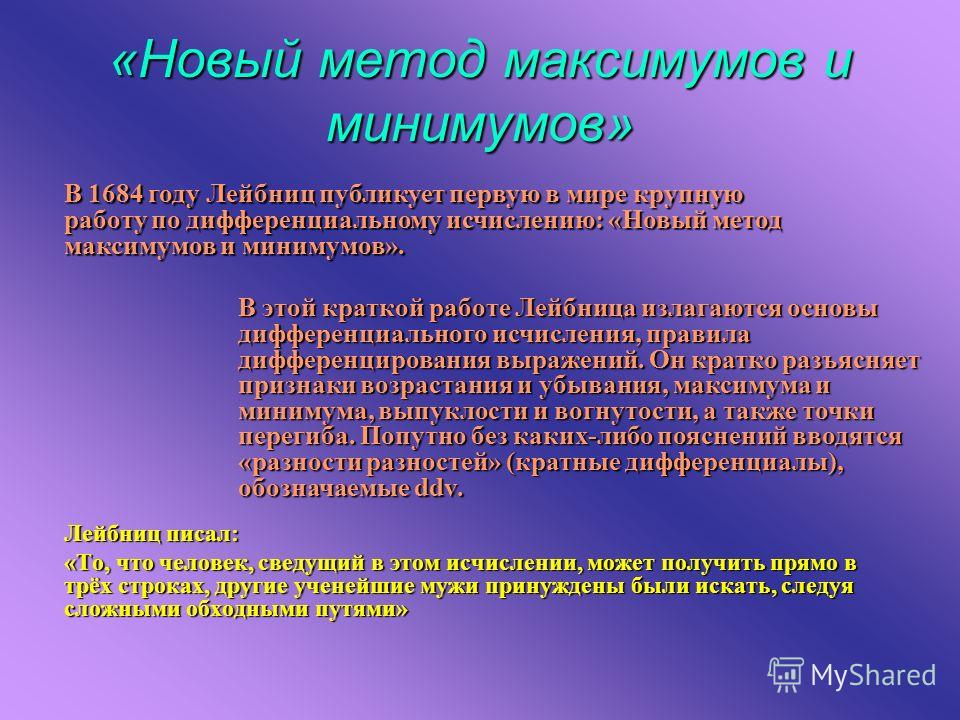 «Новый метод максимумов и минимумов»

В 1684 году Лейбниц публикует первую в мире крупную работу по дифференциальному исчислению: «Новый метод максимумов и минимумов».

В этой краткой работе Лейбница излагаются основы дифференциального исчисления, правила дифференцирования выражений. Он кратко разъясняет признаки возрастания и убывания, максимума и минимума, выпуклости и вогнутости, а также точки перегиба. Попутно без каких-либо пояснений вводятся «разности разностей» (кратные дифференциалы), обозначаемые ddv.

Лейбниц писал:

«То, что человек, сведущий в этом исчислении, может получить прямо в трёх строках, другие ученейшие мужи принуждены были искать, следуя сложными обходными путями»

MyShared